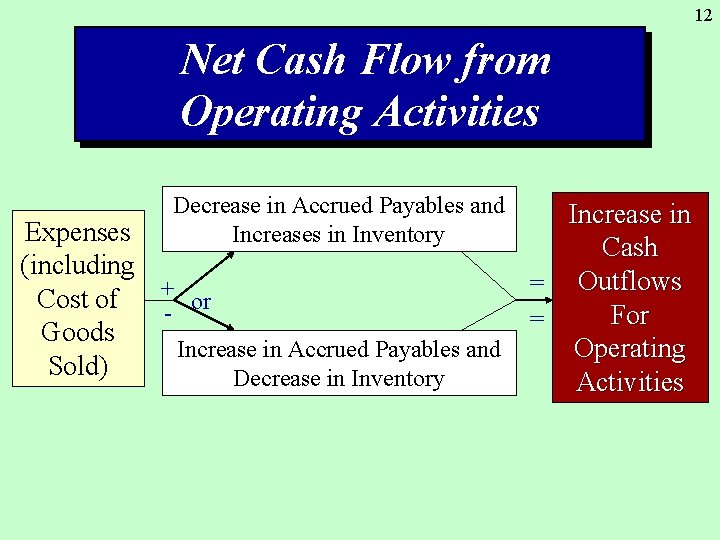 12

Net Cash Flow from Operating Activities

Expenses (including Cost of Goods Sold)

+

or

-

Decrease in Accrued Payables and Increases in Inventory

Increase in Accrued Payables and Decrease in Inventory

=

=

Increase in Cash Outflows For Operating Activities